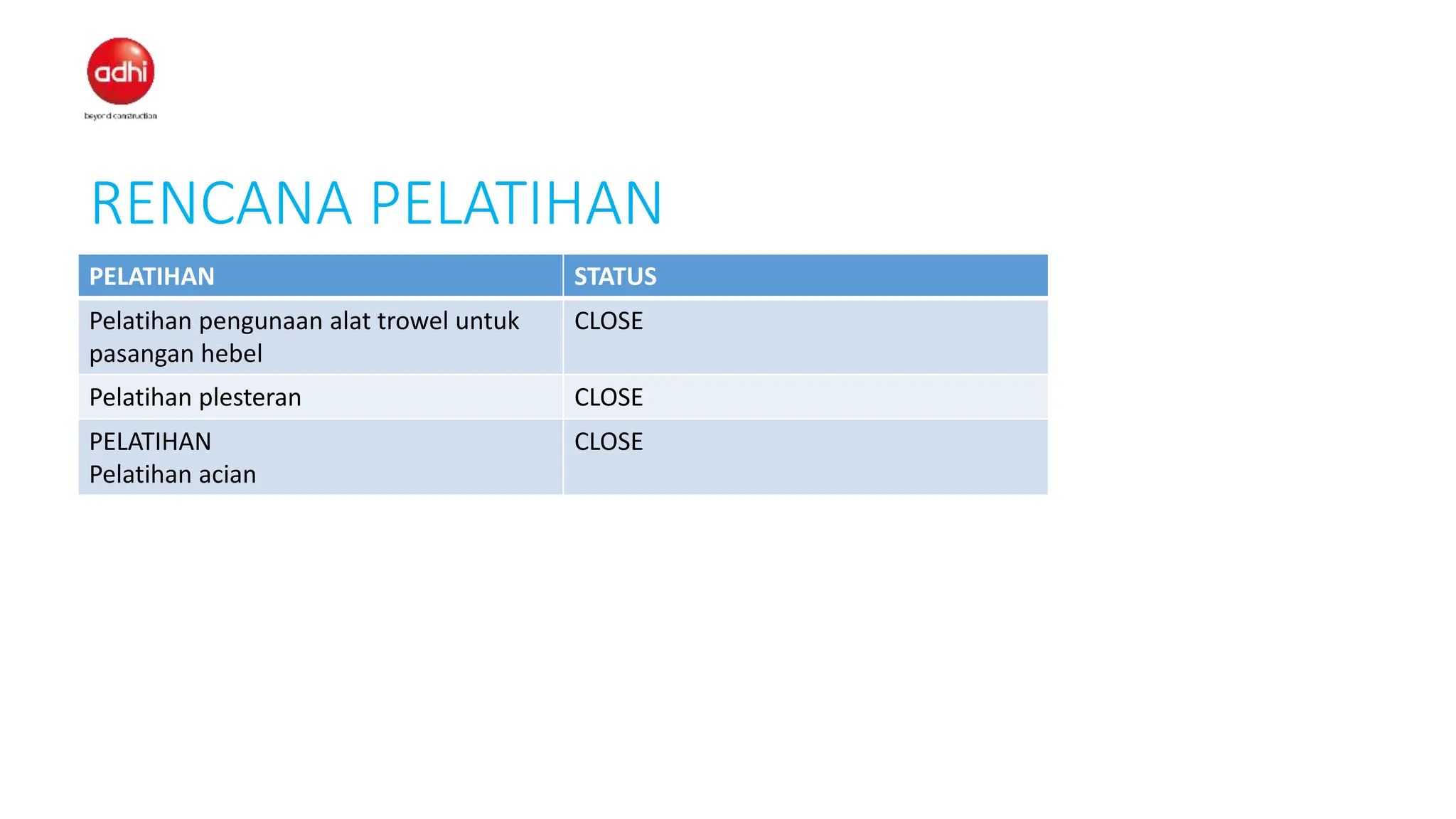 adhi
beyond construction

RENCANA PELATIHAN

| PELATIHAN | STATUS |
|---|---|
| Pelatihan pengunaan alat trowel untuk pasangan hebel | CLOSE |
| Pelatihan plesteran | CLOSE |
| PELATIHAN Pelatihan acian | CLOSE |